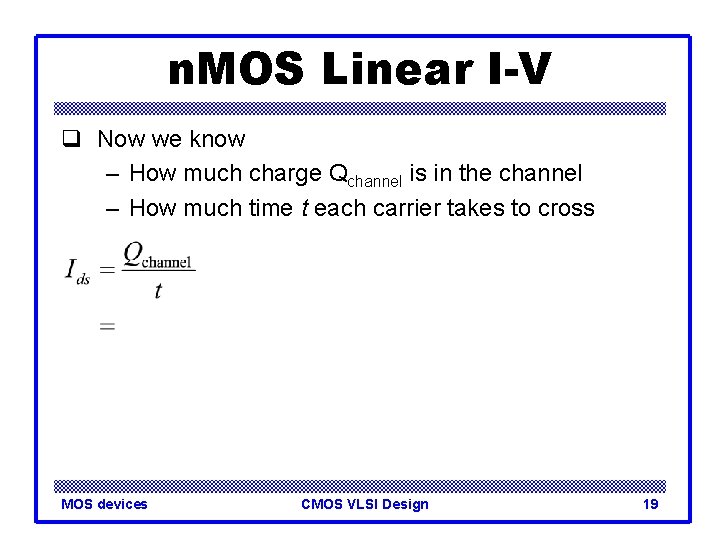 nMOS Linear I-V

❑ Now we know
– How much charge $Q_{channel}$ is in the channel
– How much time $t$ each carrier takes to cross

$I_{ds} = \frac{Q_{\text{channel}}}{t}$
$=$

MOS devices
CMOS VLSI Design
19